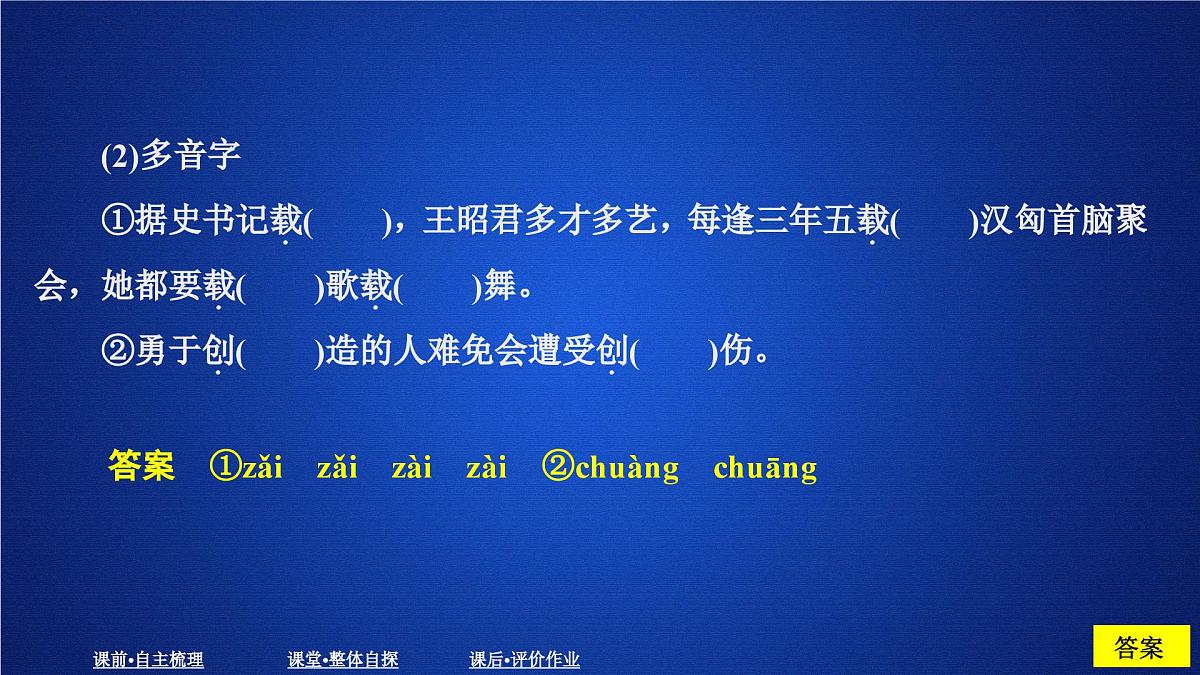 (2)多音字

①据史书记载(　　)，王昭君多才多艺，每逢三年五载(　　)汉匈首脑聚会，她都要载(　　)歌载(　　)舞。

②勇于创(　　)造的人难免会遭受创(　　)伤。

答案　①zǎi　zǎi　zài　zài　②chuàng　chuāng

课前•自主梳理　　课堂•整体自探　　课后•评价作业

答案